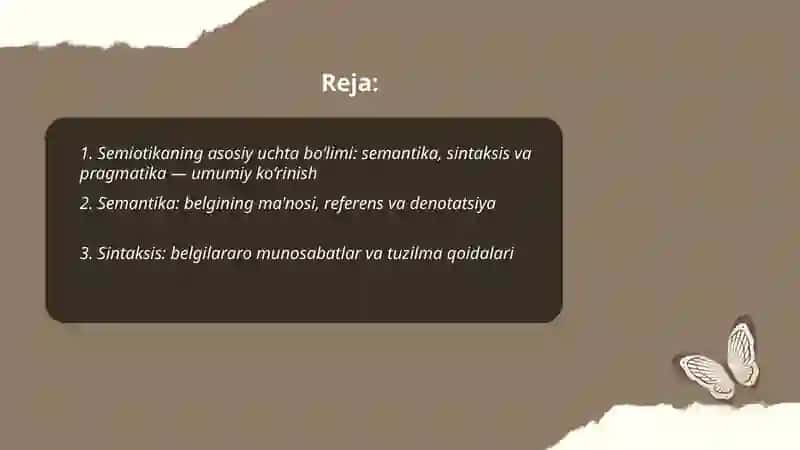 Reja:

1. Semiotikaning asosiy uchta bo'limi: semantika, sintaksis va pragmatika — umumiy ko'rinish

2. Semantika: belgining ma'nosi, referens va denotatsiya

3. Sintaksis: belgilararo munosabatlar va tuzilma qoidalari